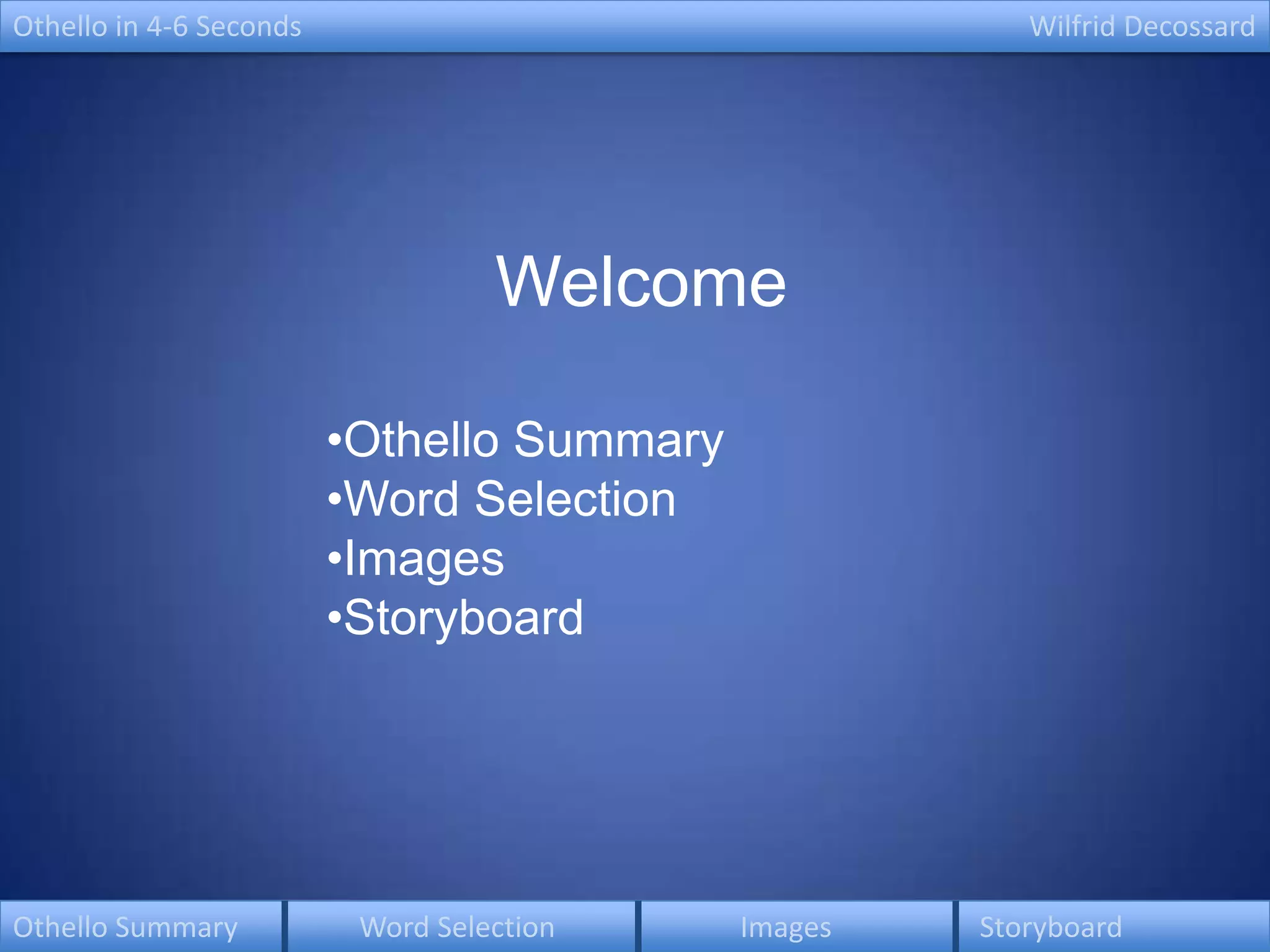 Othello in 4-6 Seconds

Wilfrid Decossard

Welcome

•Othello Summary
•Word Selection
•Images
•Storyboard

Othello Summary

Word Selection

Images

Storyboard